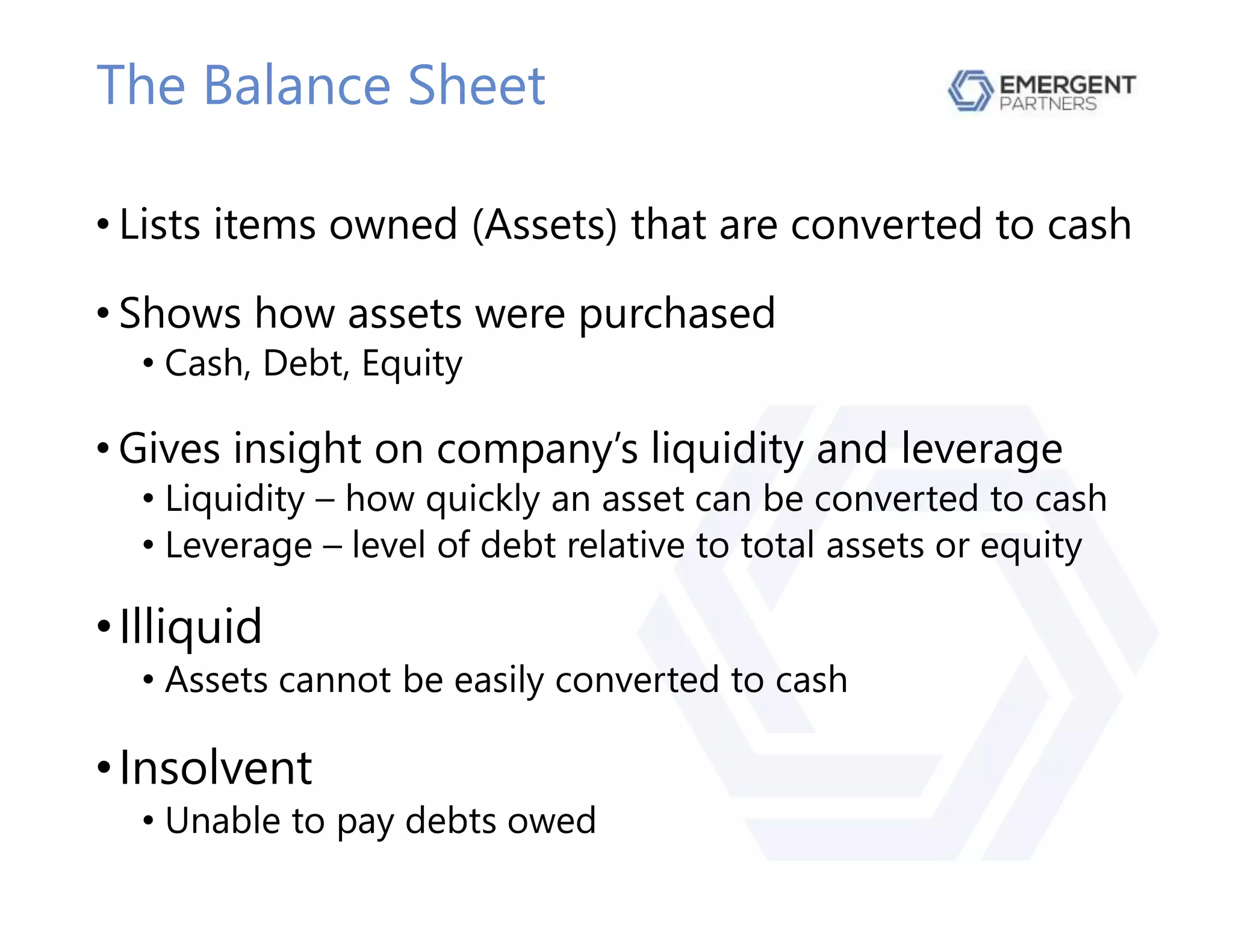 The Balance Sheet

EMERGENT PARTNERS

• Lists items owned (Assets) that are converted to cash

• Shows how assets were purchased
  • Cash, Debt, Equity

• Gives insight on company's liquidity and leverage
  • Liquidity – how quickly an asset can be converted to cash
  • Leverage – level of debt relative to total assets or equity

• Illiquid
  • Assets cannot be easily converted to cash

• Insolvent
  • Unable to pay debts owed